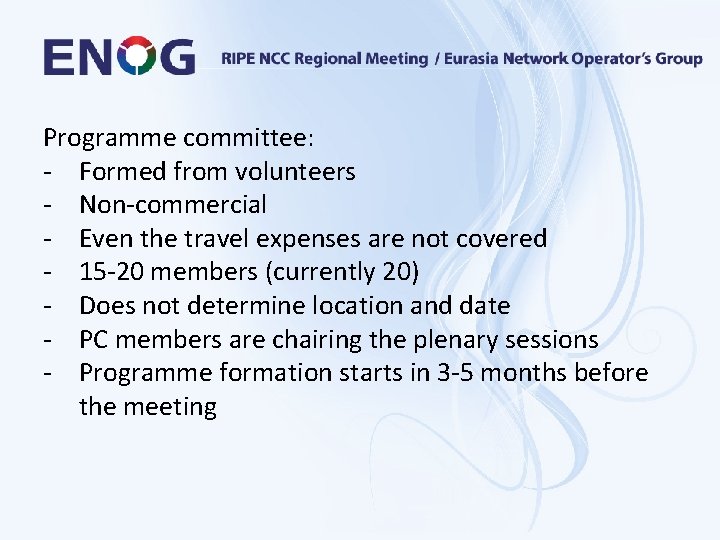 ENOG RIPE NCC Regional Meeting / Eurasia Network Operator's Group

Programme committee:
- Formed from volunteers
- Non-commercial
- Even the travel expenses are not covered
- 15-20 members (currently 20)
- Does not determine location and date
- PC members are chairing the plenary sessions
- Programme formation starts in 3-5 months before the meeting